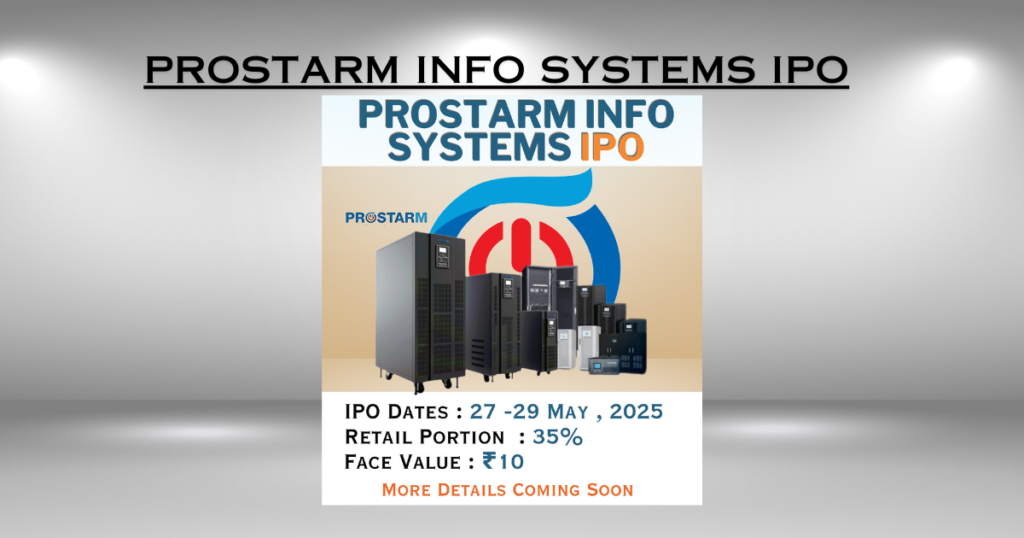 PROSTARM INFO SYSTEMS IPO

PROSTARM INFO SYSTEMS IPO

PROSTARM

IPO Dates : 27 -29 May , 2025
Retail Portion : 35%
Face Value : ₹10

More Details Coming Soon